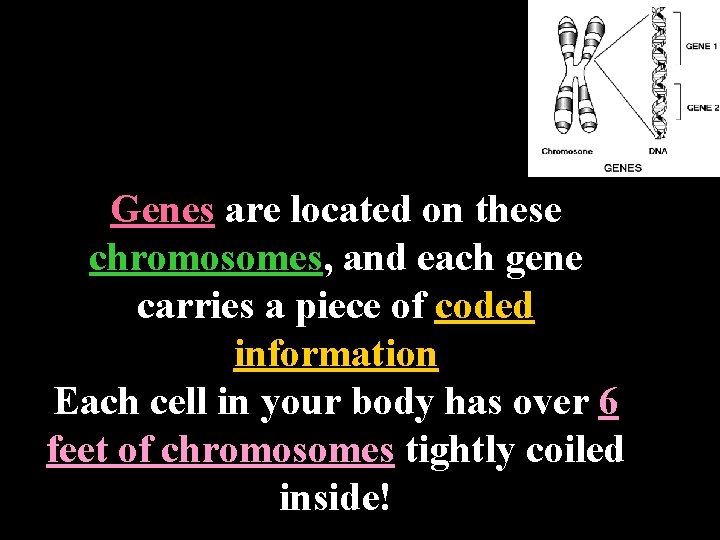 GENE 1

GENE 2

Chromosone

DNA

GENES

Genes are located on these chromosomes, and each gene carries a piece of coded information

Each cell in your body has over 6 feet of chromosomes tightly coiled inside!